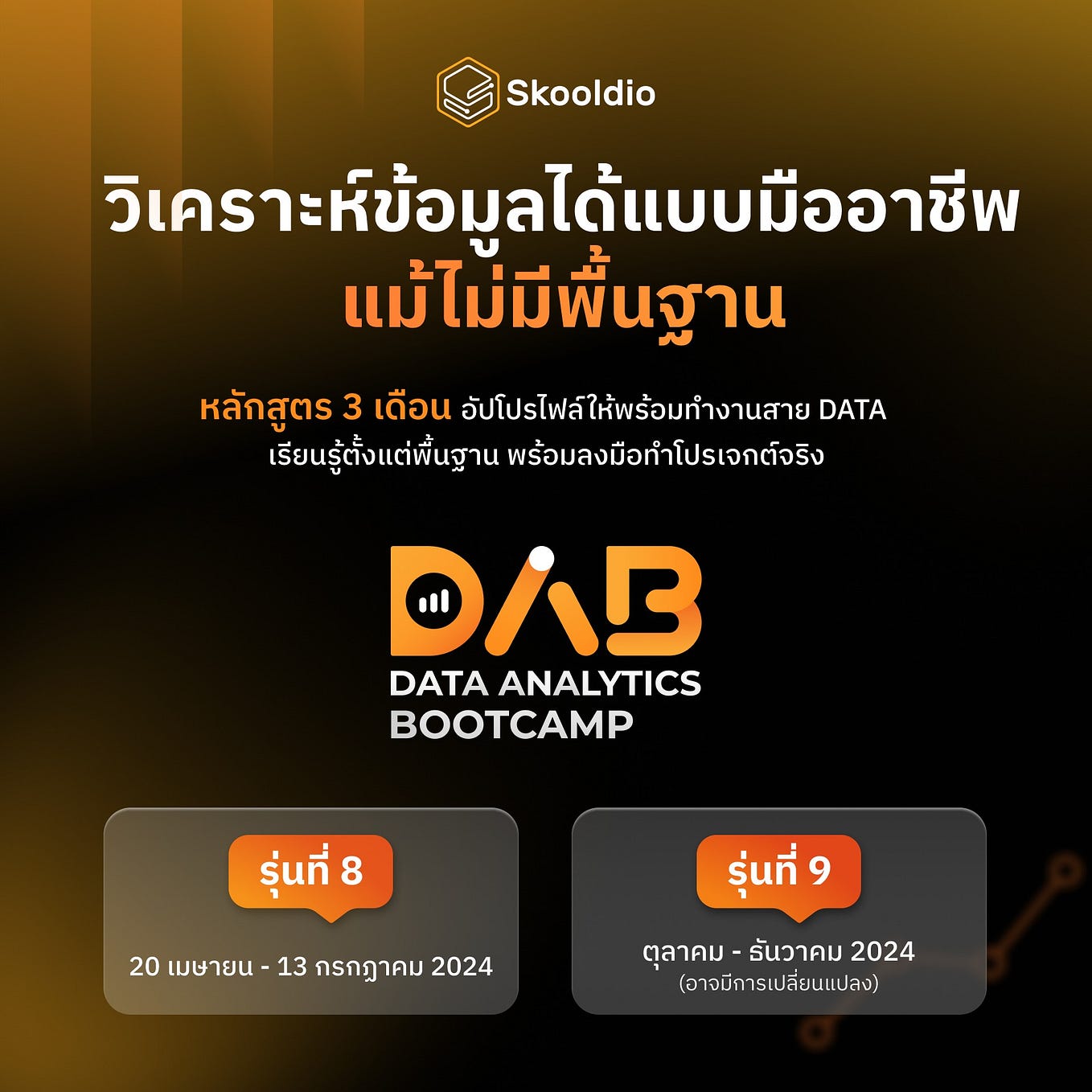 Skooldio

วิเคราะห์ข้อมูลได้แบบมืออาชีพ
แม้ไม่มีพื้นฐาน

หลักสูตร 3 เดือน อัปโปรไฟล์ให้พร้อมทำงานสาย DATA
เรียนรู้ตั้งแต่พื้นฐาน พร้อมลงมือทำโปรเจกต์จริง

DAB
DATA ANALYTICS
BOOTCAMP

รุ่นที่ 8
20 เมษายน - 13 กรกฎาคม 2024

รุ่นที่ 9
ตุลาคม - ธันวาคม 2024
(อาจมีการเปลี่ยนแปลง)